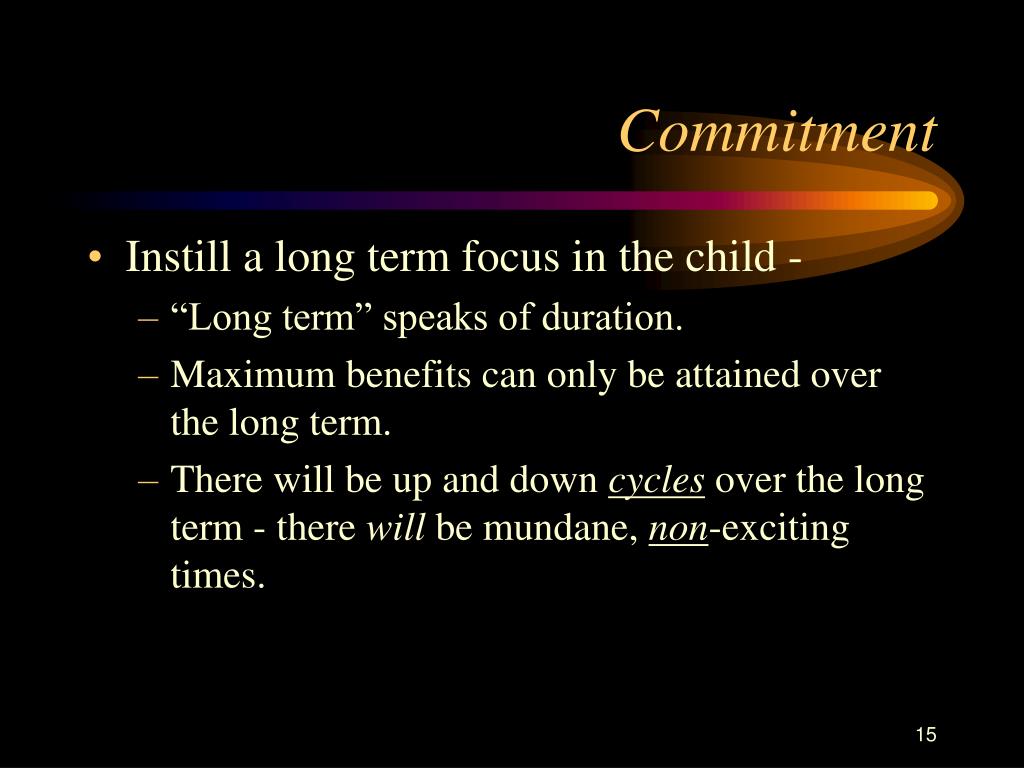 Commitment

• Instill a long term focus in the child -

– “Long term” speaks of duration.

– Maximum benefits can only be attained over the long term.

– There will be up and down cycles over the long term - there will be mundane, non-exciting times.

15